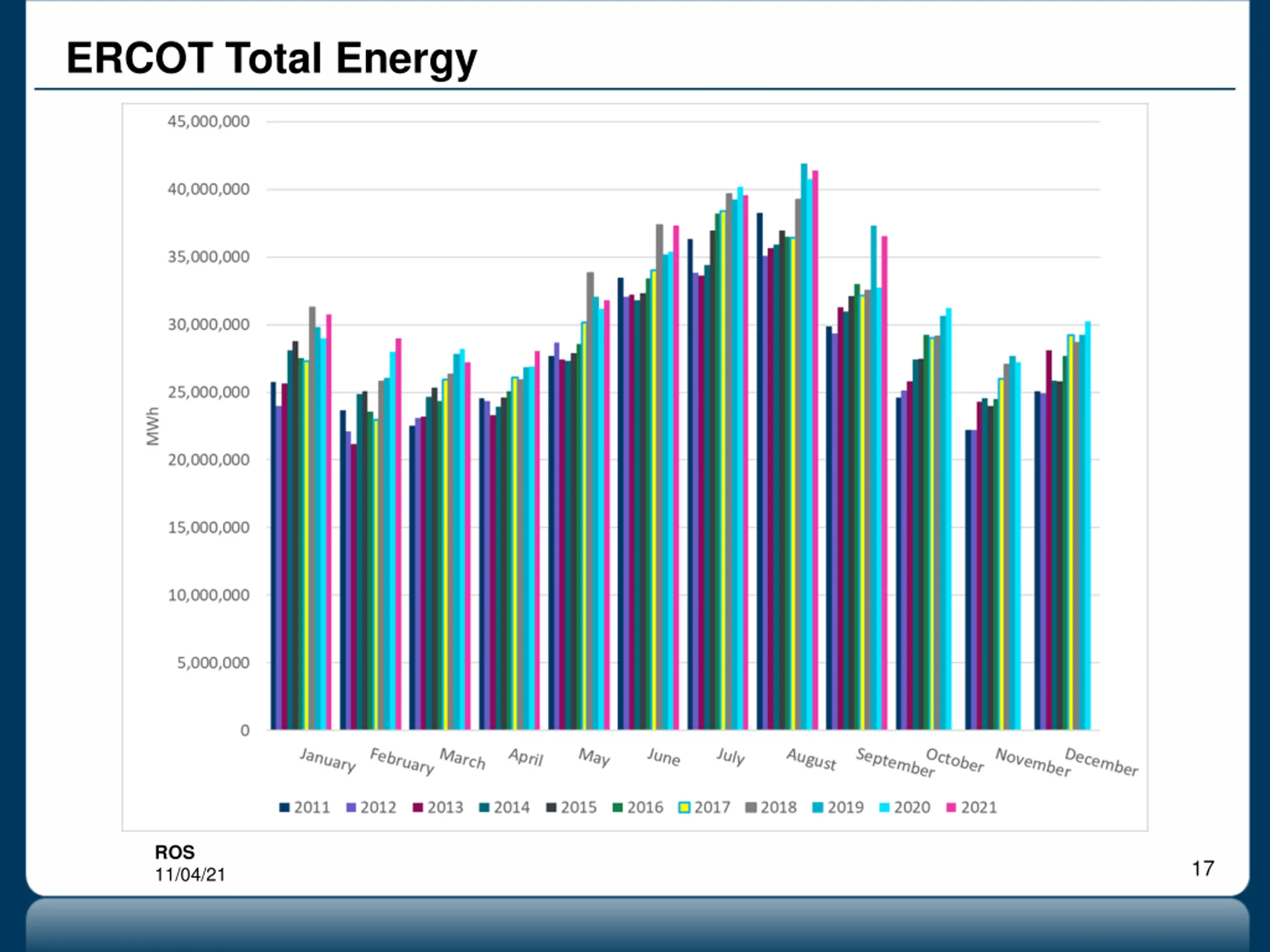 ERCOT Total Energy

45,000,000
40,000,000
35,000,000
30,000,000
25,000,000
20,000,000
15,000,000
10,000,000
5,000,000
0

MWh

January February March April May June July August September October November December

2011 2012 2013 2014 2015 2016 2017 2018 2019 2020 2021

ROS
11/04/21

17